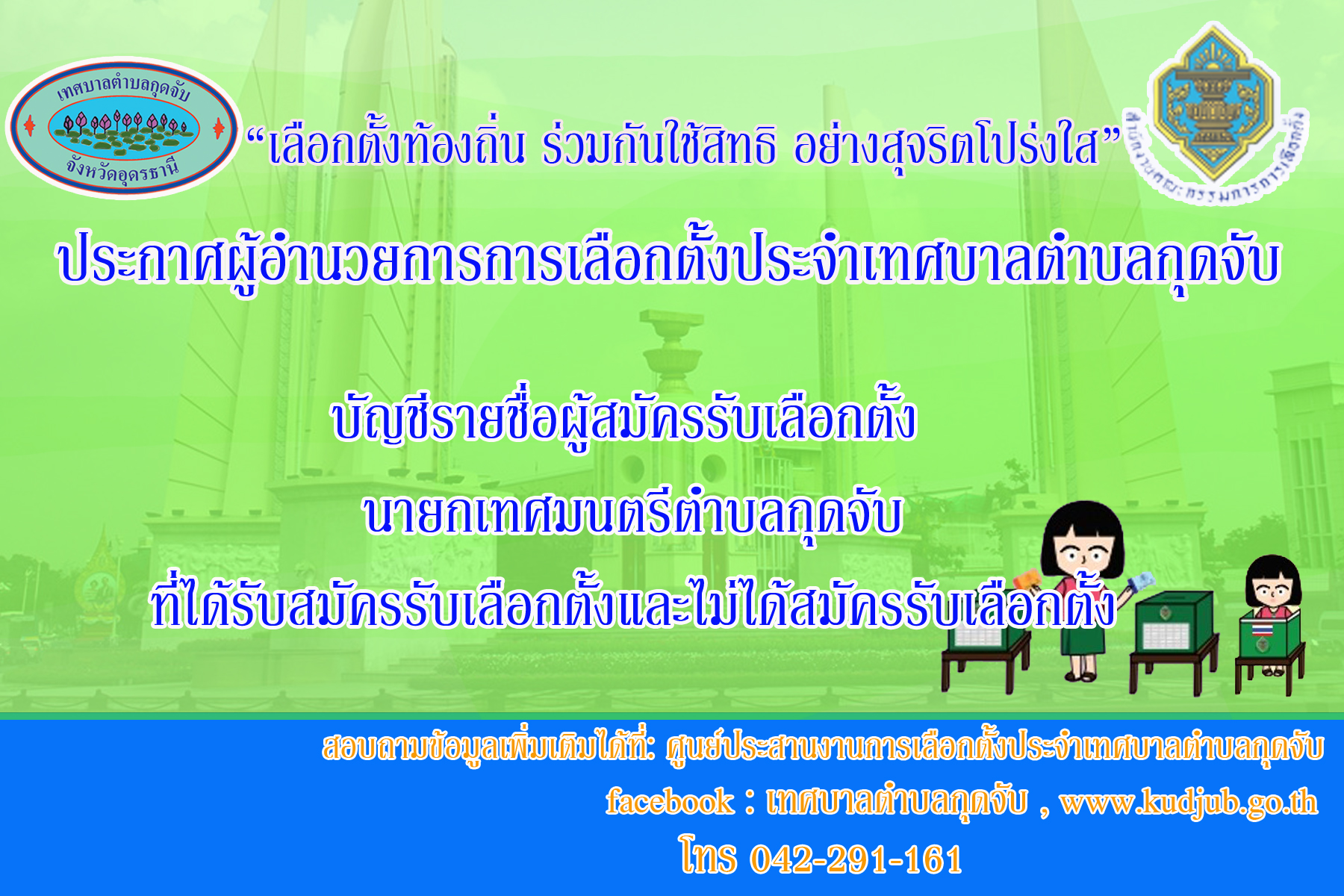 เทศบาลตำบลกุดจับ
จังหวัดอุดรธานี

"เลือกตั้งท้องถิ่น ร่วมกันใช้สิทธิ อย่างสุจริตโปร่งใส"

สำนักงานคณะกรรมการการเลือกตั้ง

ประกาศผู้อำนวยการการเลือกตั้งประจำเทศบาลตำบลกุดจับ

บัญชีรายชื่อผู้สมัครรับเลือกตั้ง
นายกเทศมนตรีตำบลกุดจับ
ที่ได้รับสมัครรับเลือกตั้งและไม่ได้สมัครรับเลือกตั้ง

สอบถามข้อมูลเพิ่มเติมได้ที่: ศูนย์ประสานงานการเลือกตั้งประจำเทศบาลตำบลกุดจับ
facebook : เทศบาลตำบลกุดจับ , www.kudjub.go.th
โทร 042-291-161